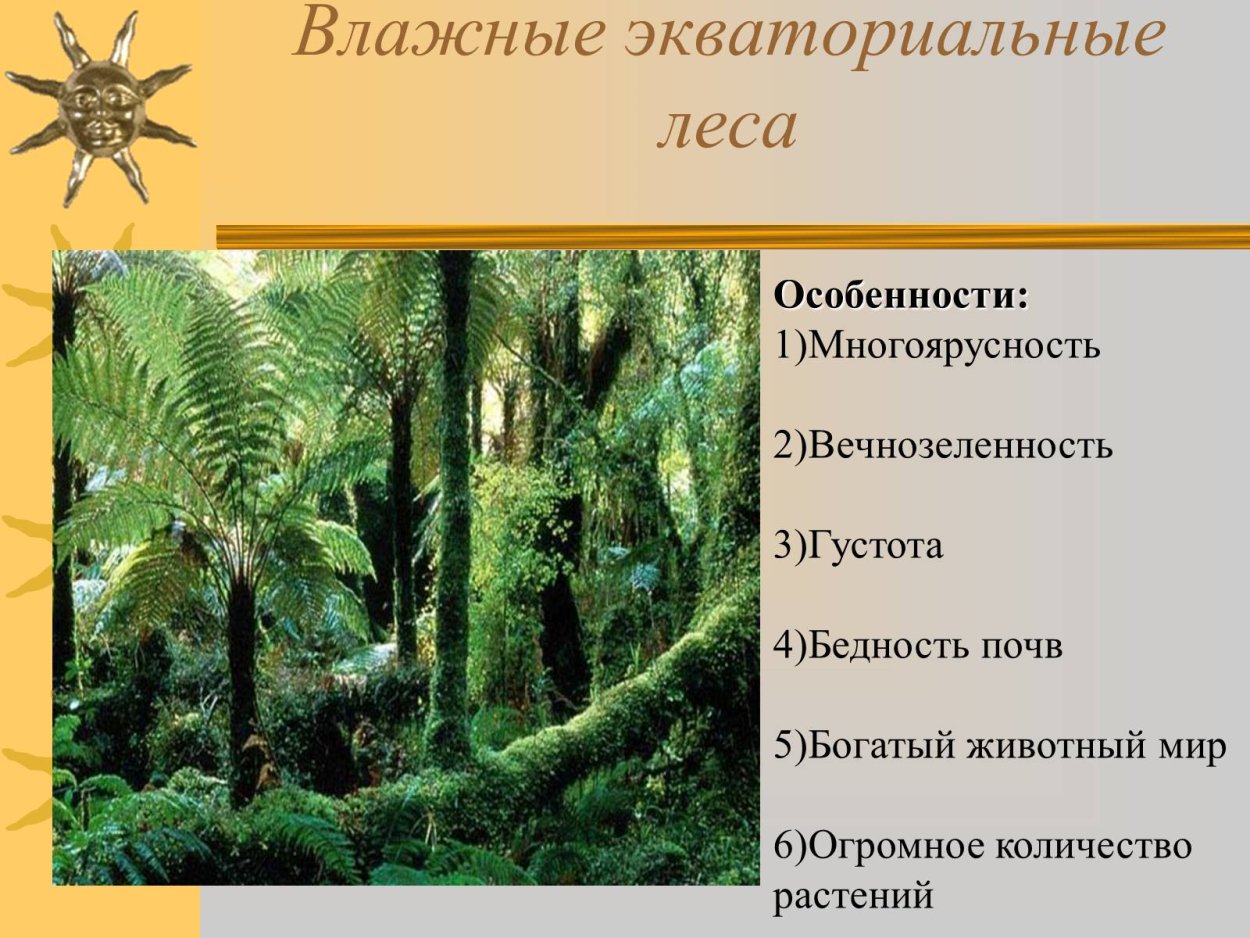 Влажные экваториальные леса

Особенности:
1)Многоярусность

2)Вечнозеленность

3)Густота

4)Бедность почв

5)Богатый животный мир

6)Огромное количество растений